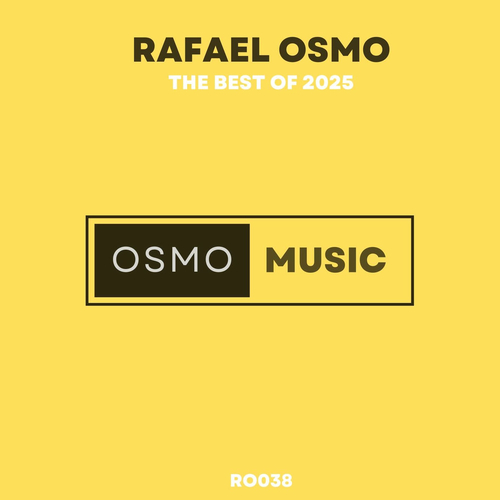 RAFAEL OSMO
THE BEST OF 2025

OSMO MUSIC

RO038